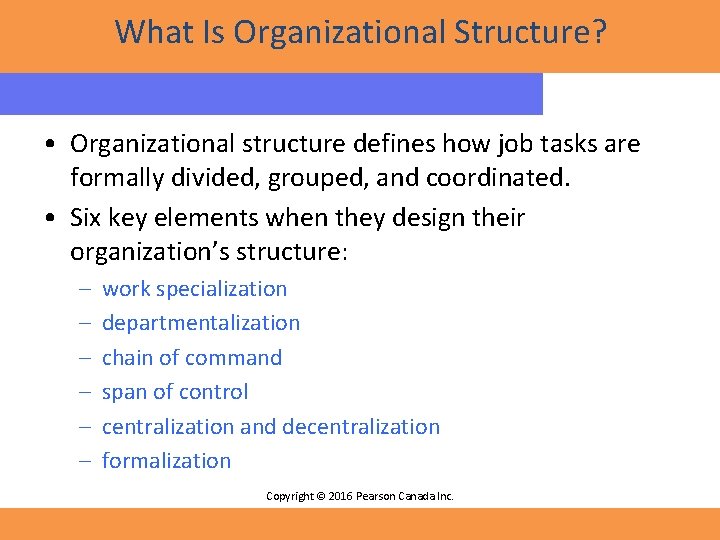 What Is Organizational Structure?

• Organizational structure defines how job tasks are formally divided, grouped, and coordinated.

• Six key elements when they design their organization's structure:

– work specialization
– departmentalization
– chain of command
– span of control
– centralization and decentralization
– formalization

Copyright © 2016 Pearson Canada Inc.